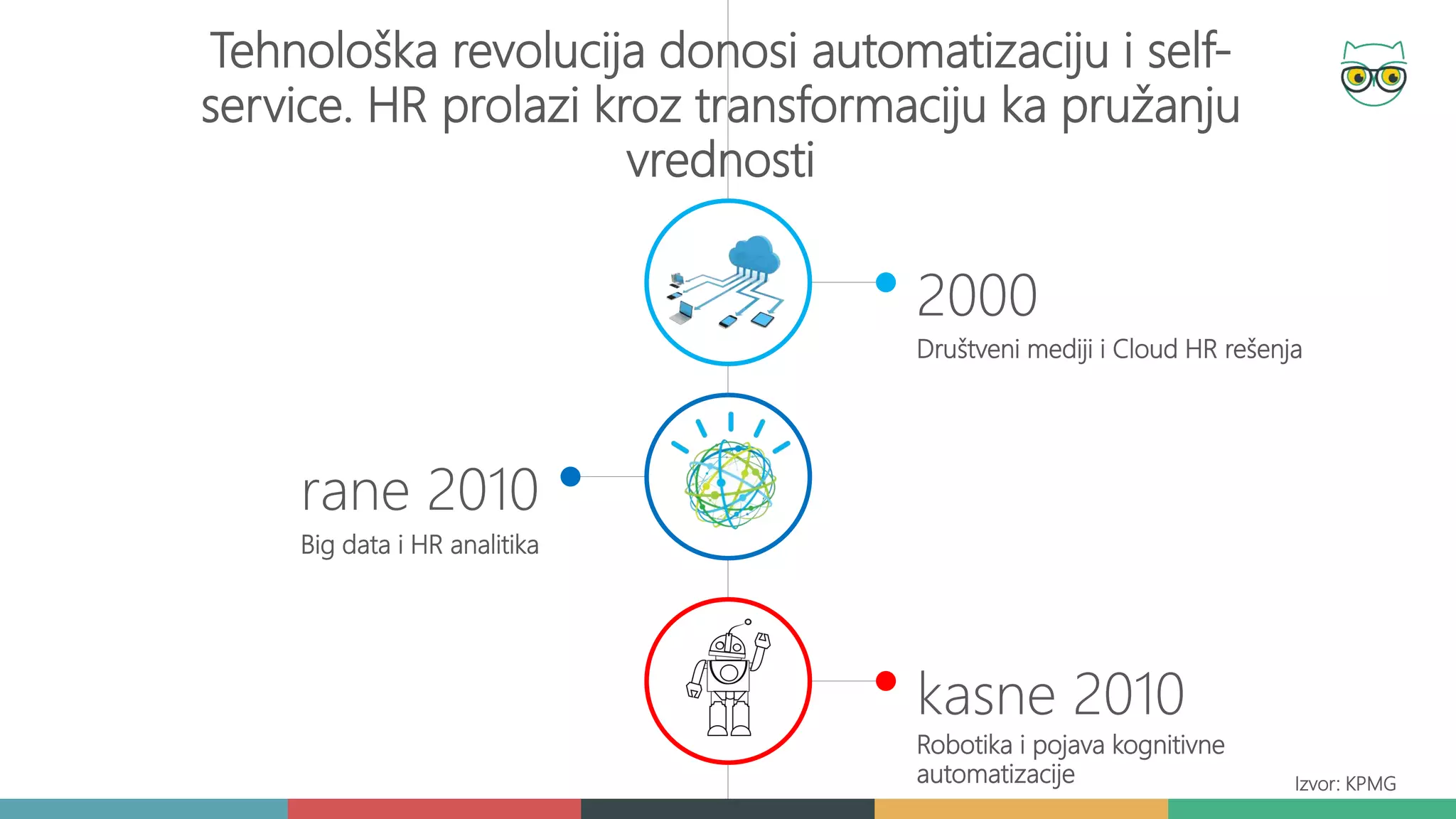 Tehnološka revolucija donosi automatizaciju i self-service. HR prolazi kroz transformaciju ka pružanju vrednosti

2000
Društveni mediji i Cloud HR rešenja

rane 2010
Big data i HR analitika

kasne 2010
Robotika i pojava kognitivne automatizacije

Izvor: KPMG